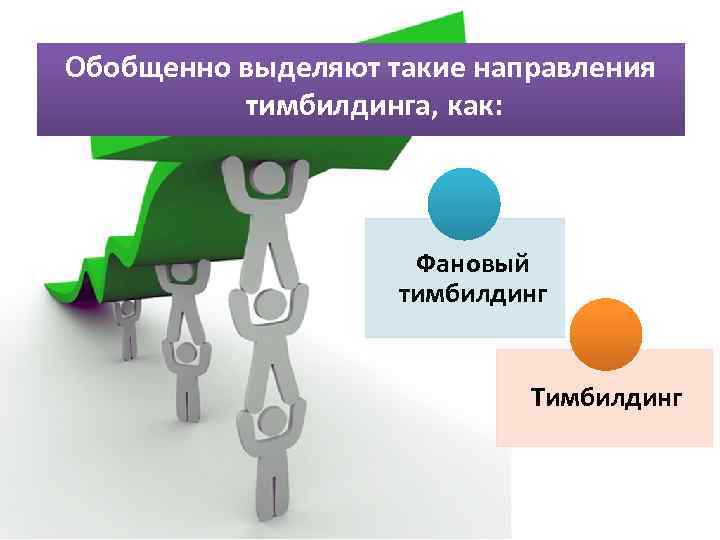 Обобщенно выделяют такие направления тимбилдинга, как:

Фановый тимбилдинг

Тимбилдинг